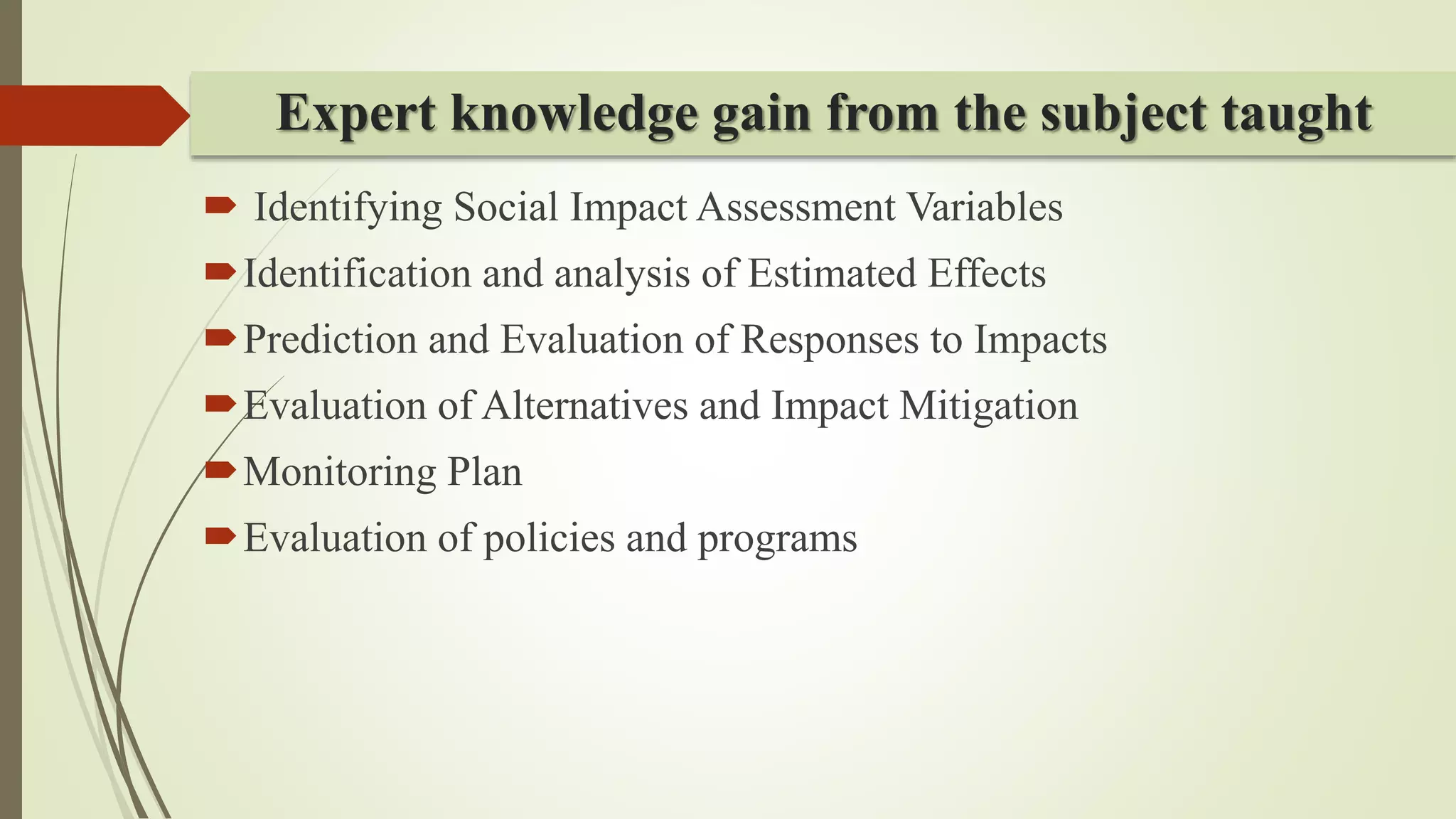 Expert knowledge gain from the subject taught

Identifying Social Impact Assessment Variables

Identification and analysis of Estimated Effects

Prediction and Evaluation of Responses to Impacts

Evaluation of Alternatives and Impact Mitigation

Monitoring Plan

Evaluation of policies and programs